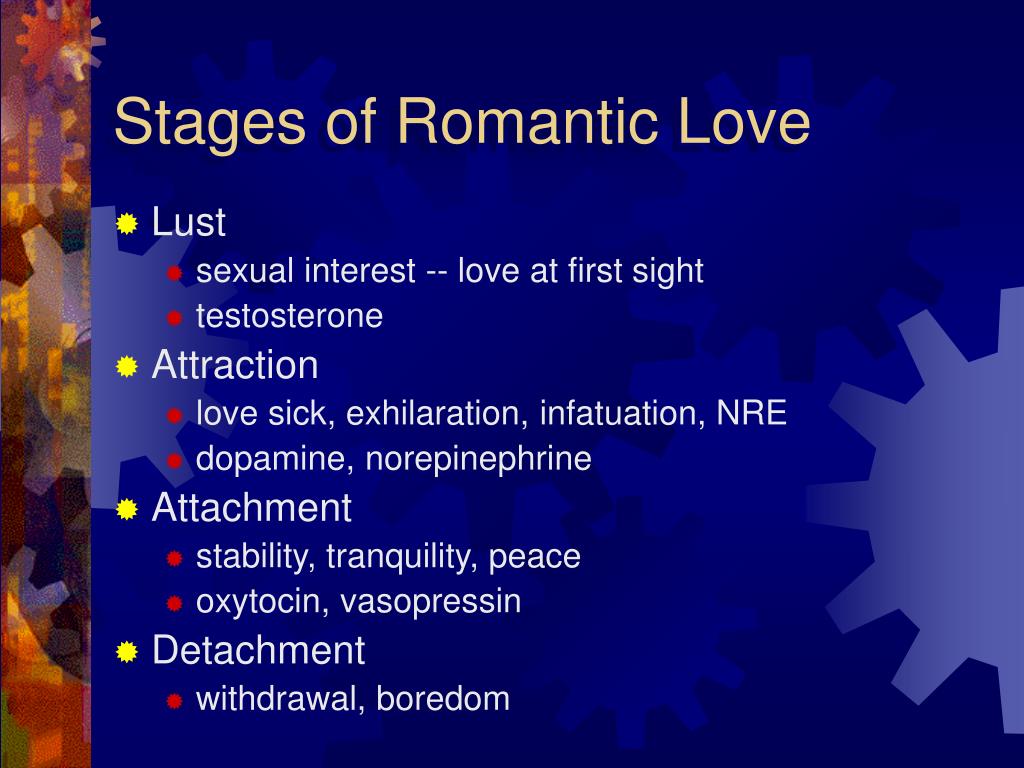 Stages of Romantic Love

Lust
sexual interest -- love at first sight
testosterone
Attraction
love sick, exhilaration, infatuation, NRE
dopamine, norepinephrine
Attachment
stability, tranquility, peace
oxytocin, vasopressin
Detachment
withdrawal, boredom